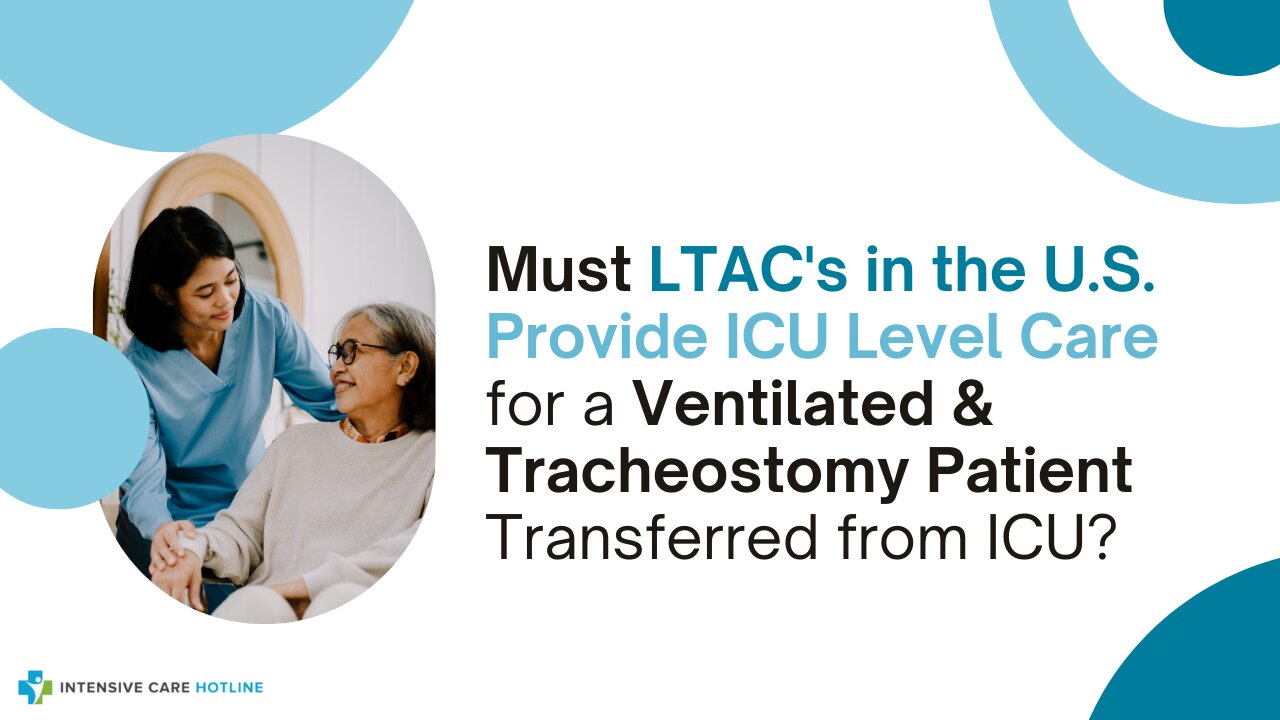 Must LTAC's in the U.S. Provide ICU Level Care for a Ventilated & Tracheostomy Patient Transferred from ICU?

INTENSIVE CARE HOTLINE